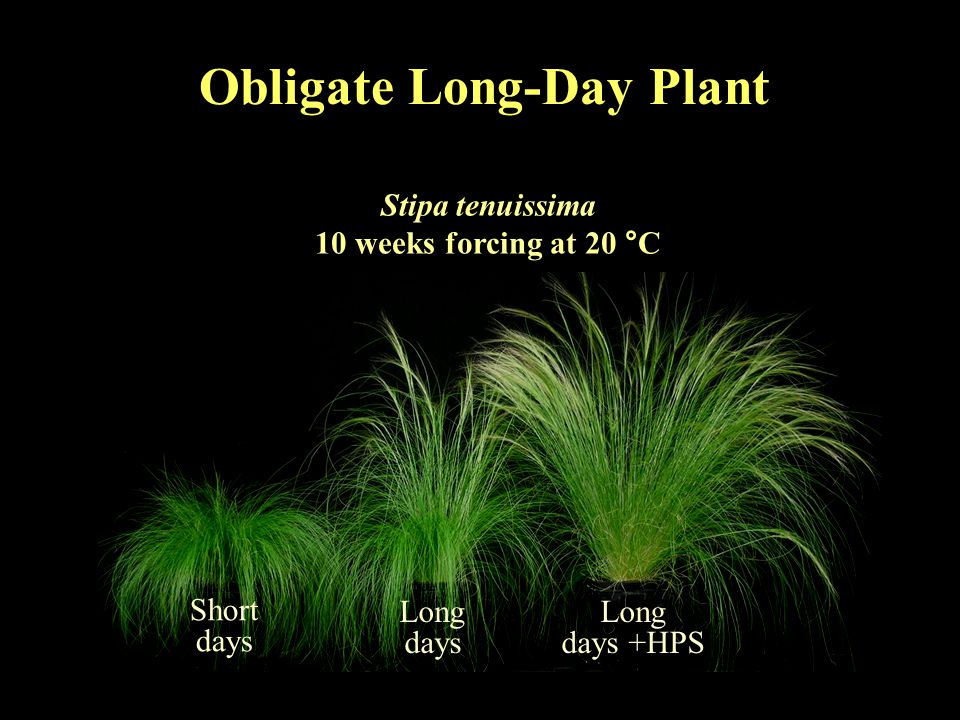 Obligate Long-Day Plant

Stipa tenuissima
10 weeks forcing at 20 °C

Short days

Long days

Long days +HPS